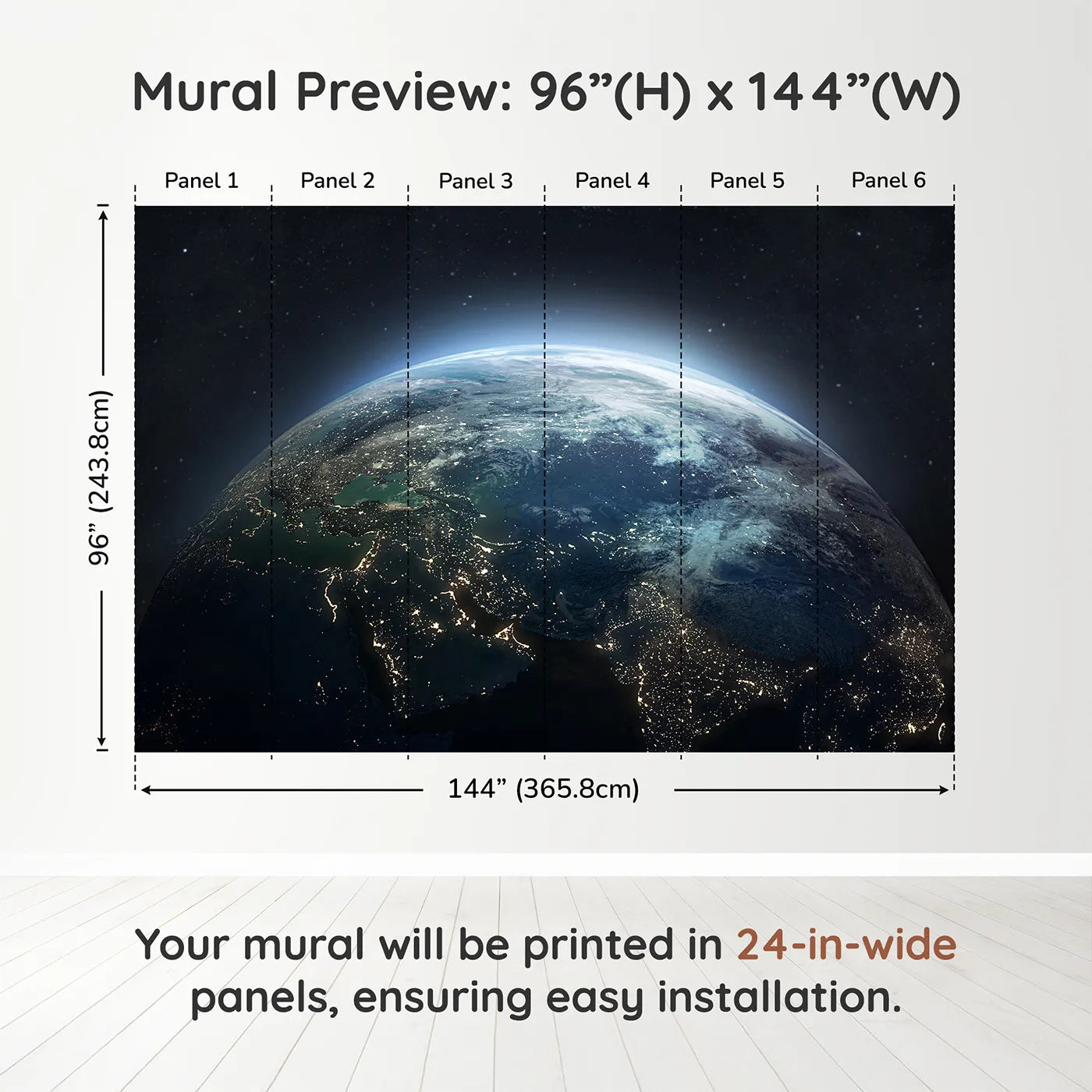 Mural Preview: 96”(H) x 144”(W)

Panel 1 Panel 2 Panel 3 Panel 4 Panel 5 Panel 6

96” (243.8cm)

144” (365.8cm)

Your mural will be printed in 24-in-wide panels, ensuring easy installation.